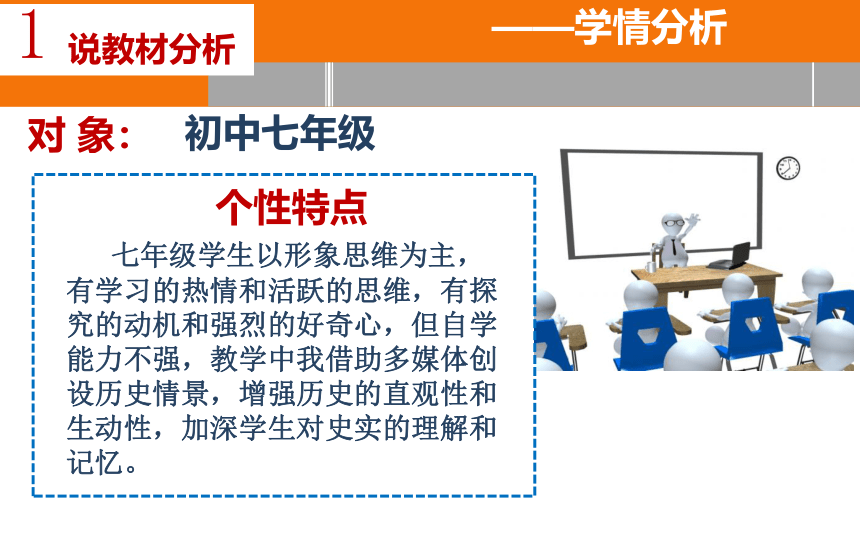 1 说教材分析

——学情分析

对 象： 初中七年级

个性特点

七年级学生以形象思维为主，有学习的热情和活跃的思维，有探究的动机和强烈的好奇心，但自学能力不强，教学中我借助多媒体创设历史情景，增强历史的直观性和生动性，加深学生对史实的理解和记忆。